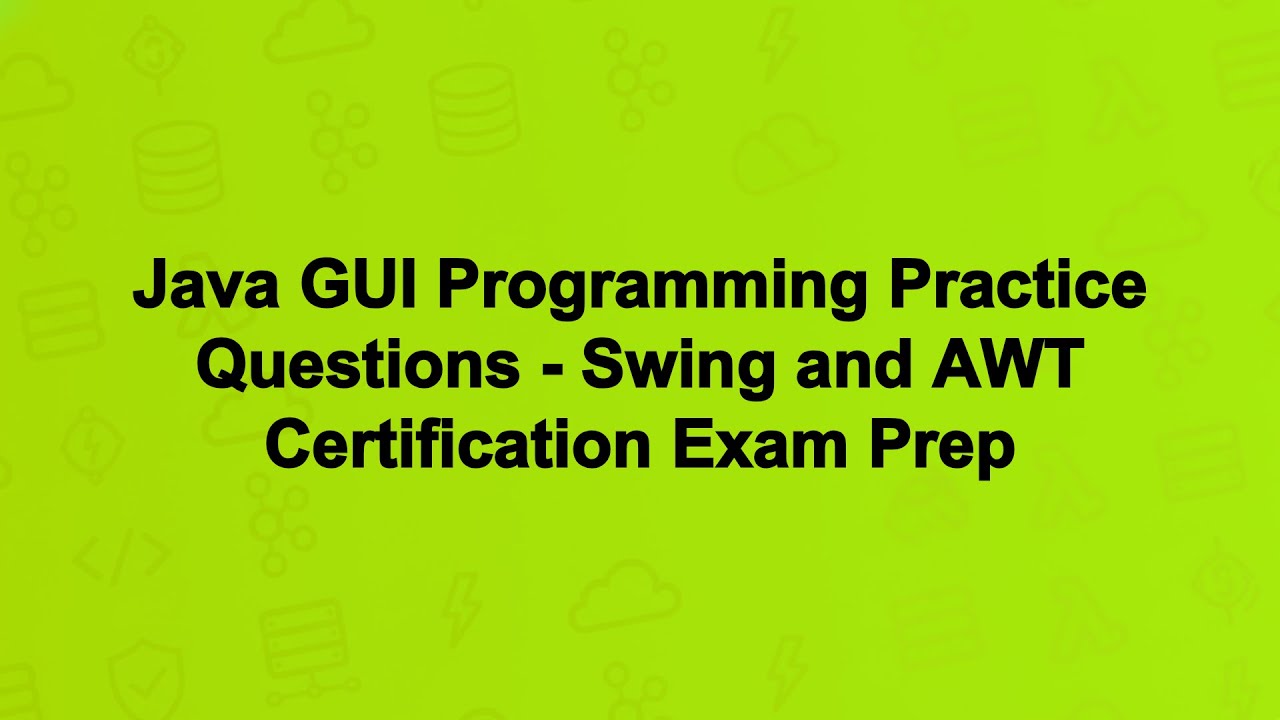 Java GUI Programming Practice Questions - Swing and AWT Certification Exam Prep